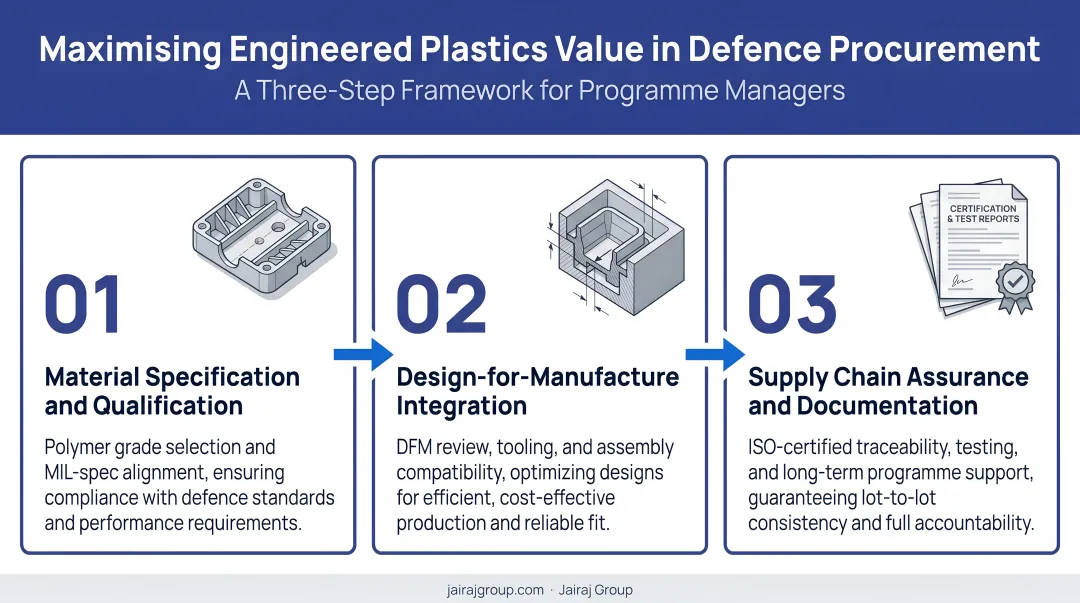 Maximising Engineered Plastics Value in Defence Procurement
A Three-Step Framework for Programme Managers

01

Material Specification and Qualification

Polymer grade selection and MIL-spec alignment, ensuring compliance with defence standards and performance requirements.

02

Design-for-Manufacture Integration

DFM review, tooling, and assembly compatibility, optimizing designs for efficient, cost-effective production and reliable fit.

CERTIFICATION & TEST REPORTS

03

Supply Chain Assurance and Documentation

ISO-certified traceability, testing, and long-term programme support, guaranteeing lot-to-lot consistency and full accountability.

jairajgroup.com · Jairaj Group